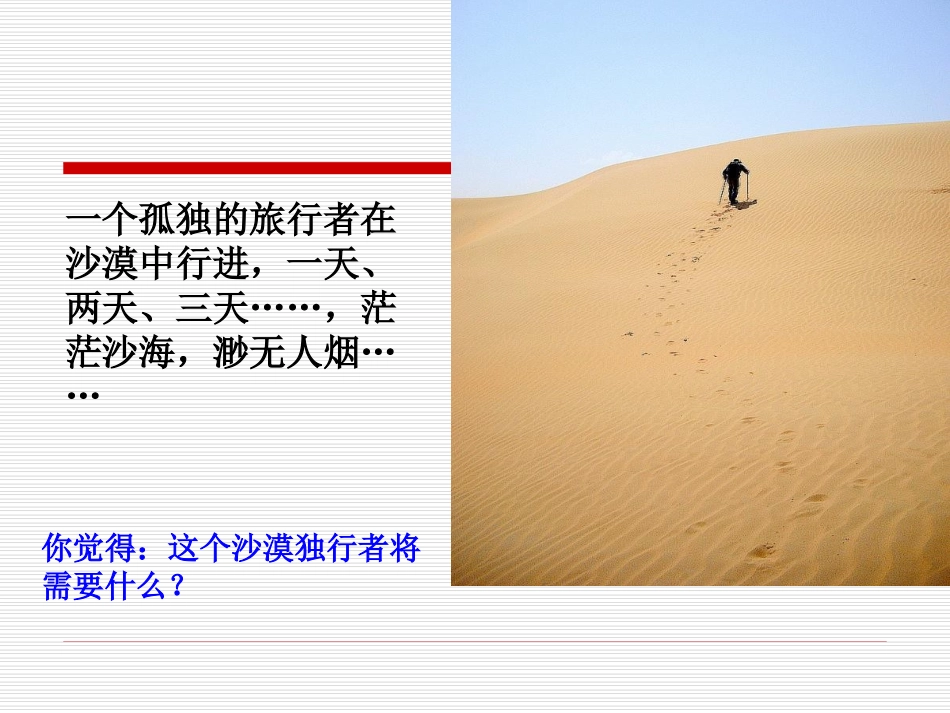 一个孤独的旅行者在沙漠中行进，一天、两天、三天……，茫茫沙海，渺无人烟……

你觉得：这个沙漠独行者将需要什么？